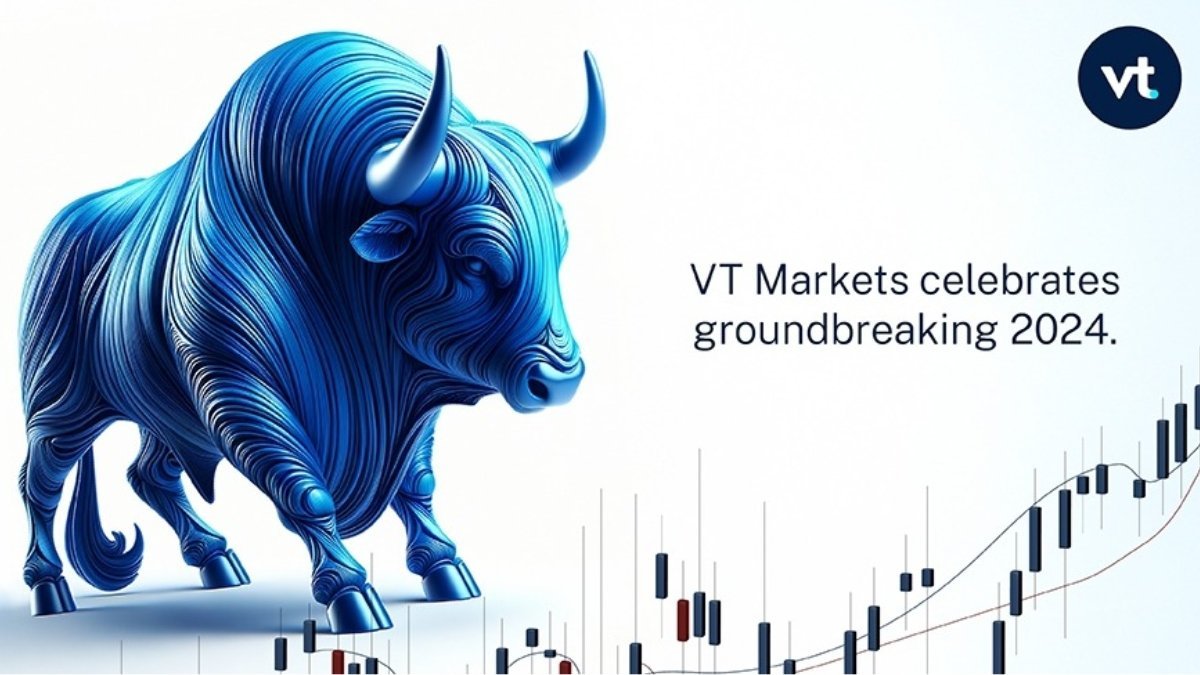 vt

VT Markets celebrates groundbreaking 2024.